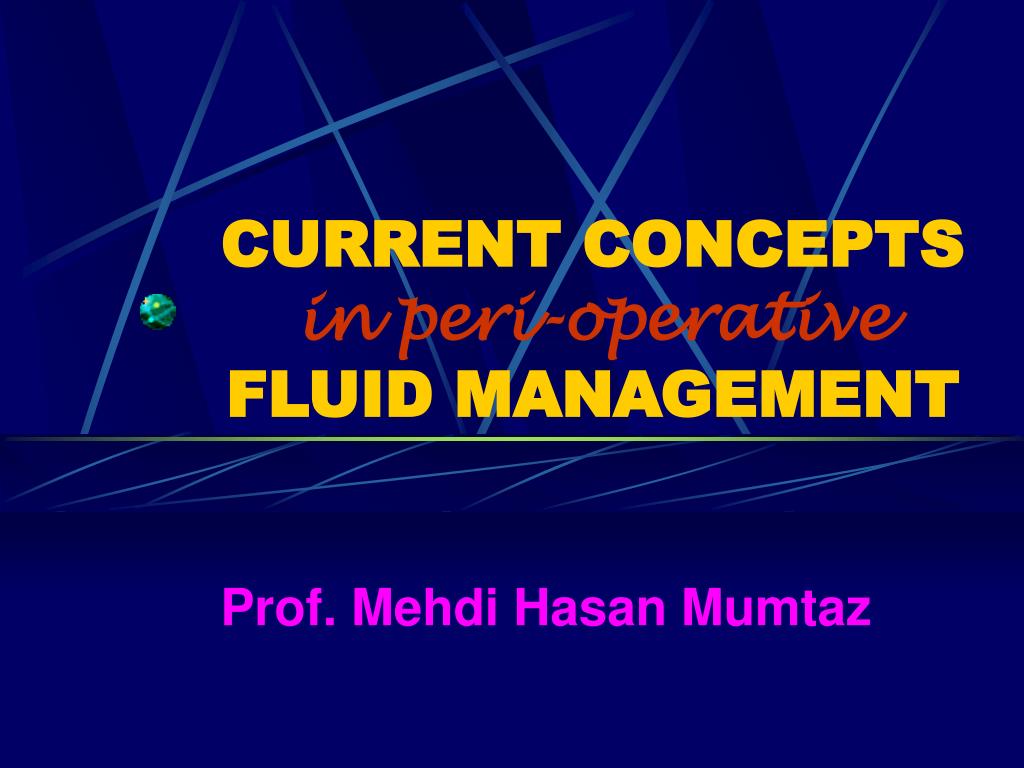 CURRENT CONCEPTS
in peri-operative
FLUID MANAGEMENT

Prof. Mehdi Hasan Mumtaz